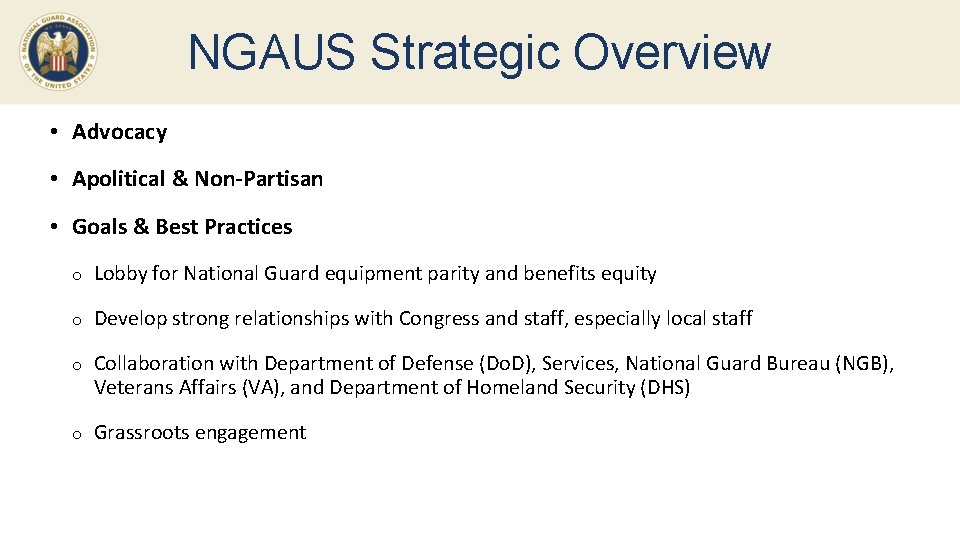 NATIONAL GUARD ASSOCIATION OF THE UNITED STATES

NGAUS Strategic Overview

• Advocacy

• Apolitical & Non-Partisan

• Goals & Best Practices

o Lobby for National Guard equipment parity and benefits equity

o Develop strong relationships with Congress and staff, especially local staff

o Collaboration with Department of Defense (DoD), Services, National Guard Bureau (NGB), Veterans Affairs (VA), and Department of Homeland Security (DHS)

o Grassroots engagement